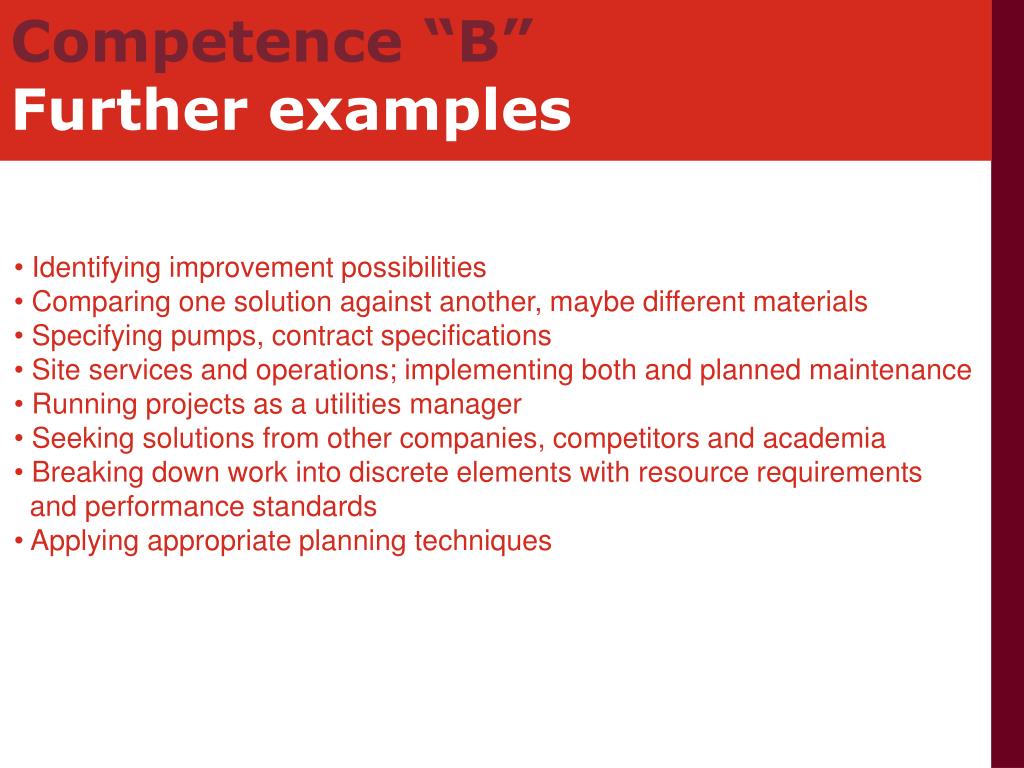 Competence “B”
Further examples

• Identifying improvement possibilities
• Comparing one solution against another, maybe different materials
• Specifying pumps, contract specifications
• Site services and operations; implementing both and planned maintenance
• Running projects as a utilities manager
• Seeking solutions from other companies, competitors and academia
• Breaking down work into discrete elements with resource requirements and performance standards
• Applying appropriate planning techniques